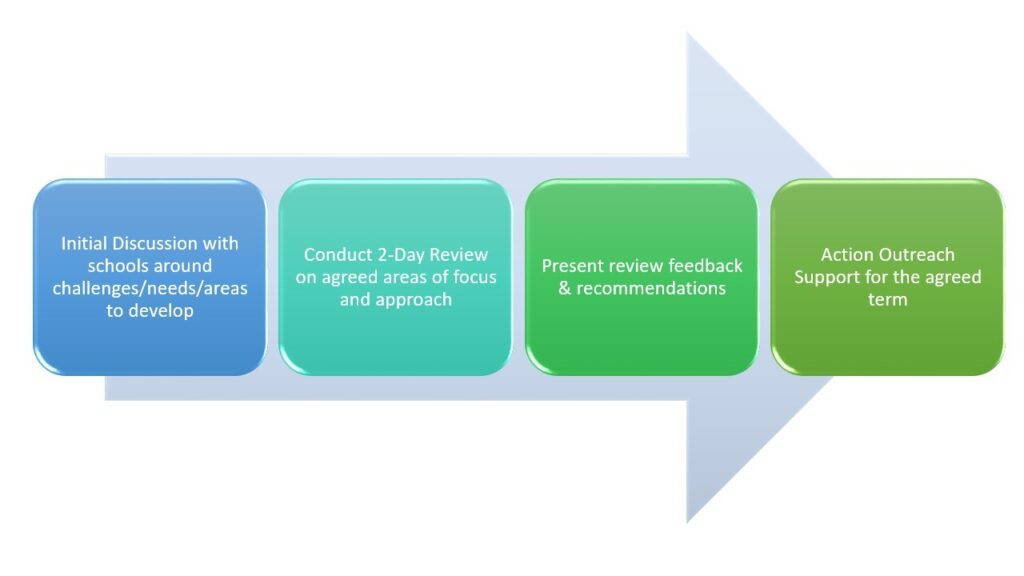 Initial Discussion with schools around challenges/needs/areas to develop

Conduct 2-Day Review on agreed areas of focus and approach

Present review feedback & recommendations

Action Outreach Support for the agreed term